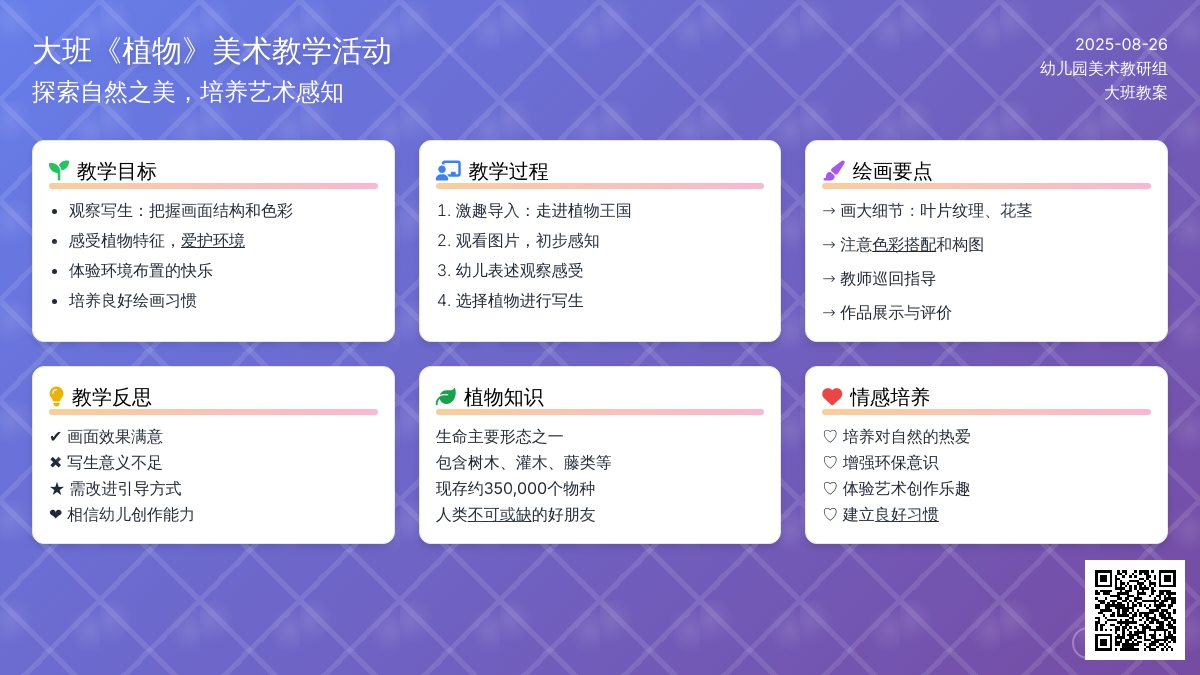 大班《植物》美术教学活动
探索自然之美，培养艺术感知

2025-08-26
幼儿园美术教研组
大班教案

教学目标
- 观察写生：把握画面结构和色彩
- 感受植物特征，爱护环境
- 体验环境布置的快乐
- 培养良好绘画习惯

教学过程
1. 激趣导入：走进植物王国
2. 观看图片，初步感知
3. 幼儿表述观察感受
4. 选择植物进行写生

绘画要点
→ 画大细节：叶片纹理、花茎
→ 注意色彩搭配和构图
→ 教师巡回指导
→ 作品展示与评价

教学反思
✔ 画面效果满意
✖ 写生意义不足
★ 需改进引导方式
❤ 相信幼儿创作能力

植物知识
生命主要形态之一
包含树木、灌木、藤类等
现存约350,000个物种
人类不可或缺的好朋友

情感培养
♡ 培养对自然的热爱
♡ 增强环保意识
♡ 体验艺术创作乐趣
♡ 建立良好习惯